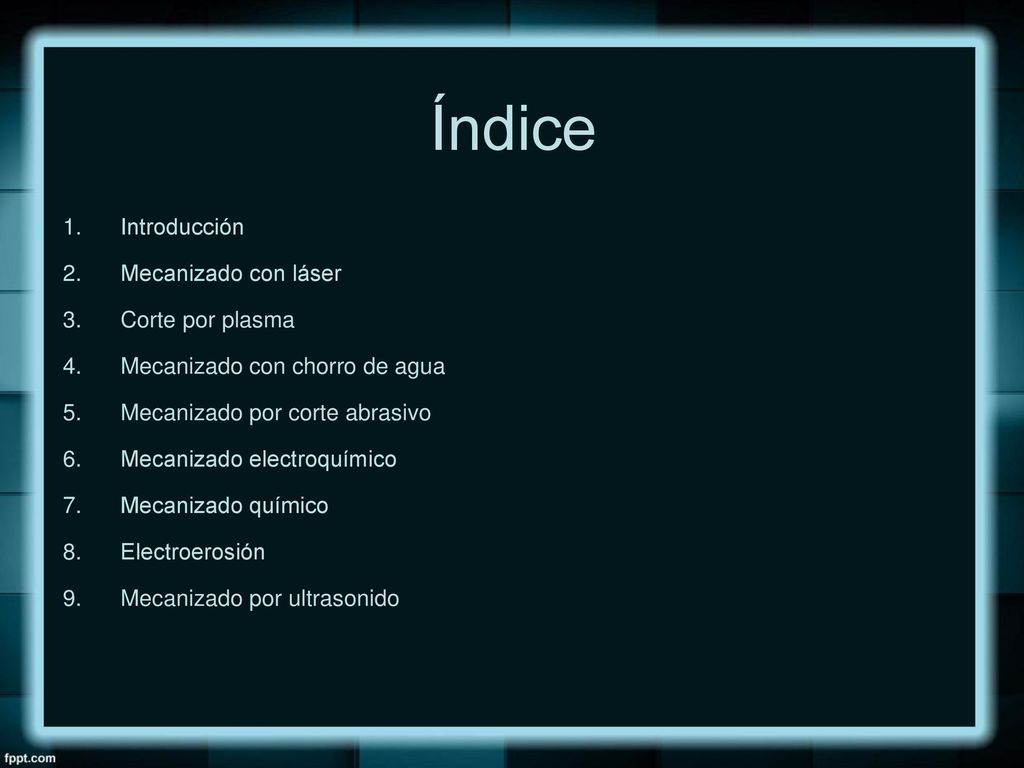 Índice

1. Introducción
2. Mecanizado con láser
3. Corte por plasma
4. Mecanizado con chorro de agua
5. Mecanizado por corte abrasivo
6. Mecanizado electroquímico
7. Mecanizado químico
8. Electroerosión
9. Mecanizado por ultrasonido

fppt.com